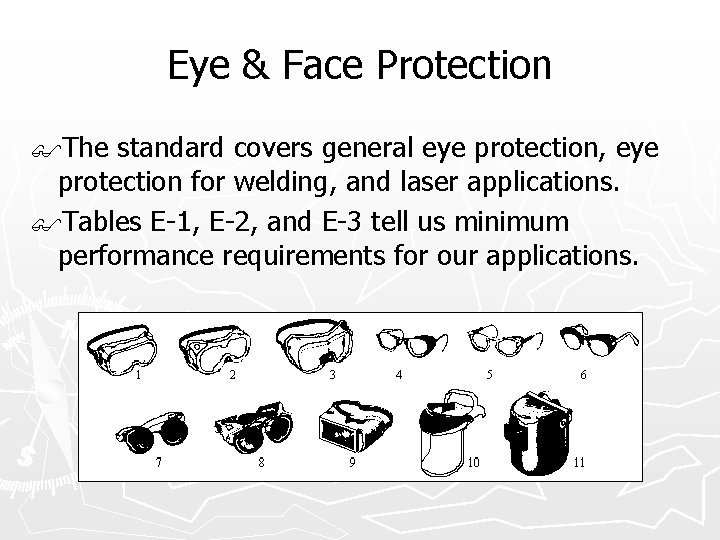 Eye & Face Protection

The standard covers general eye protection, eye protection for welding, and laser applications.

Tables E-1, E-2, and E-3 tell us minimum performance requirements for our applications.

1 2 3 4 5 6

7 8 9 10 11